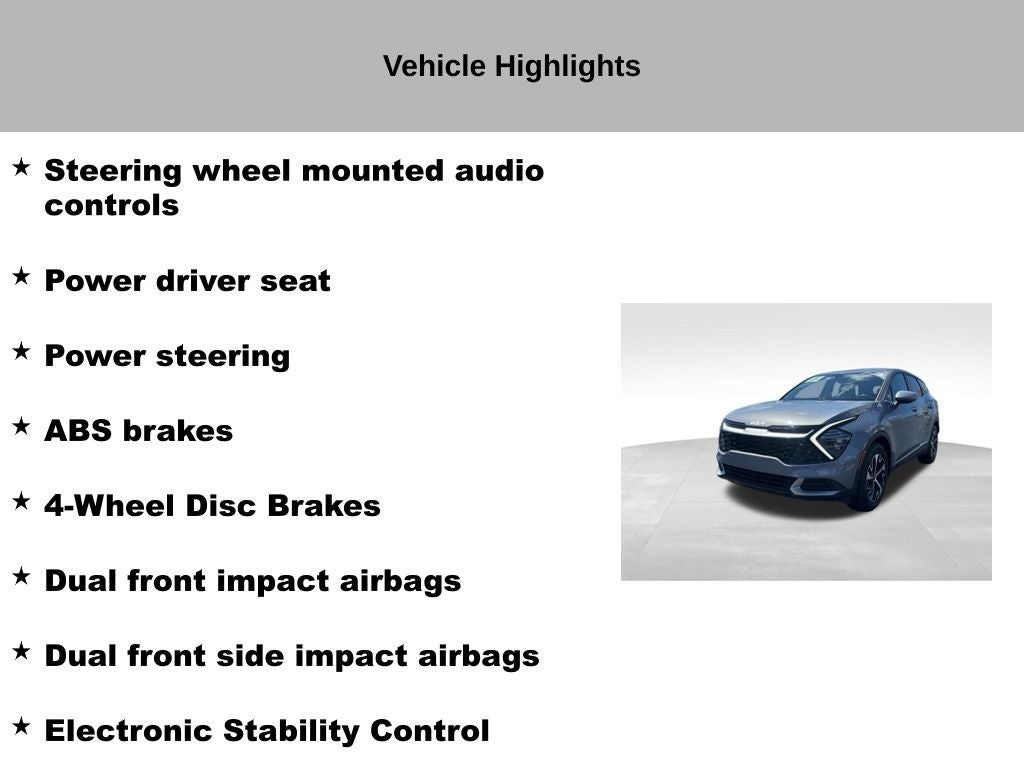 Vehicle Highlights

★ Steering wheel mounted audio controls

★ Power driver seat

★ Power steering

★ ABS brakes

★ 4-Wheel Disc Brakes

★ Dual front impact airbags

★ Dual front side impact airbags

★ Electronic Stability Control